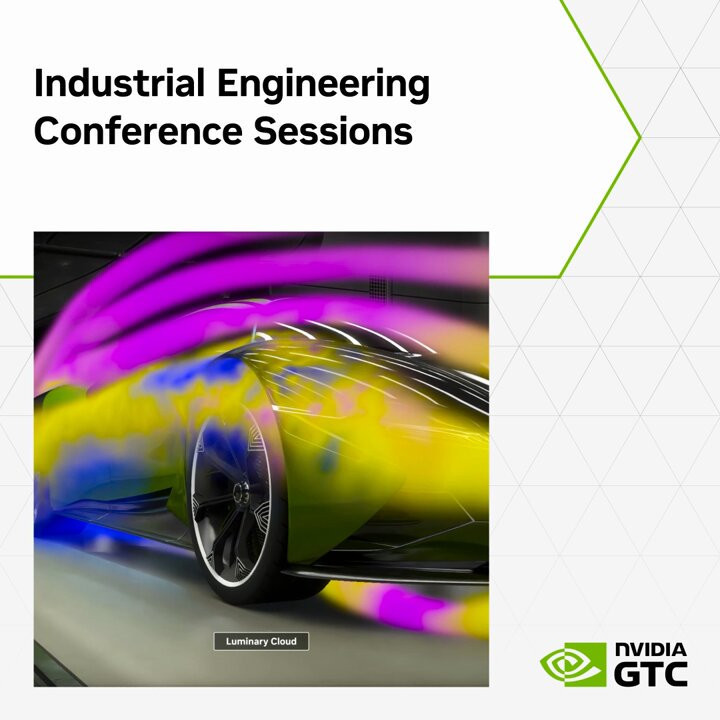 Industrial Engineering Conference Sessions

Luminary Cloud

NVIDIA
GTC